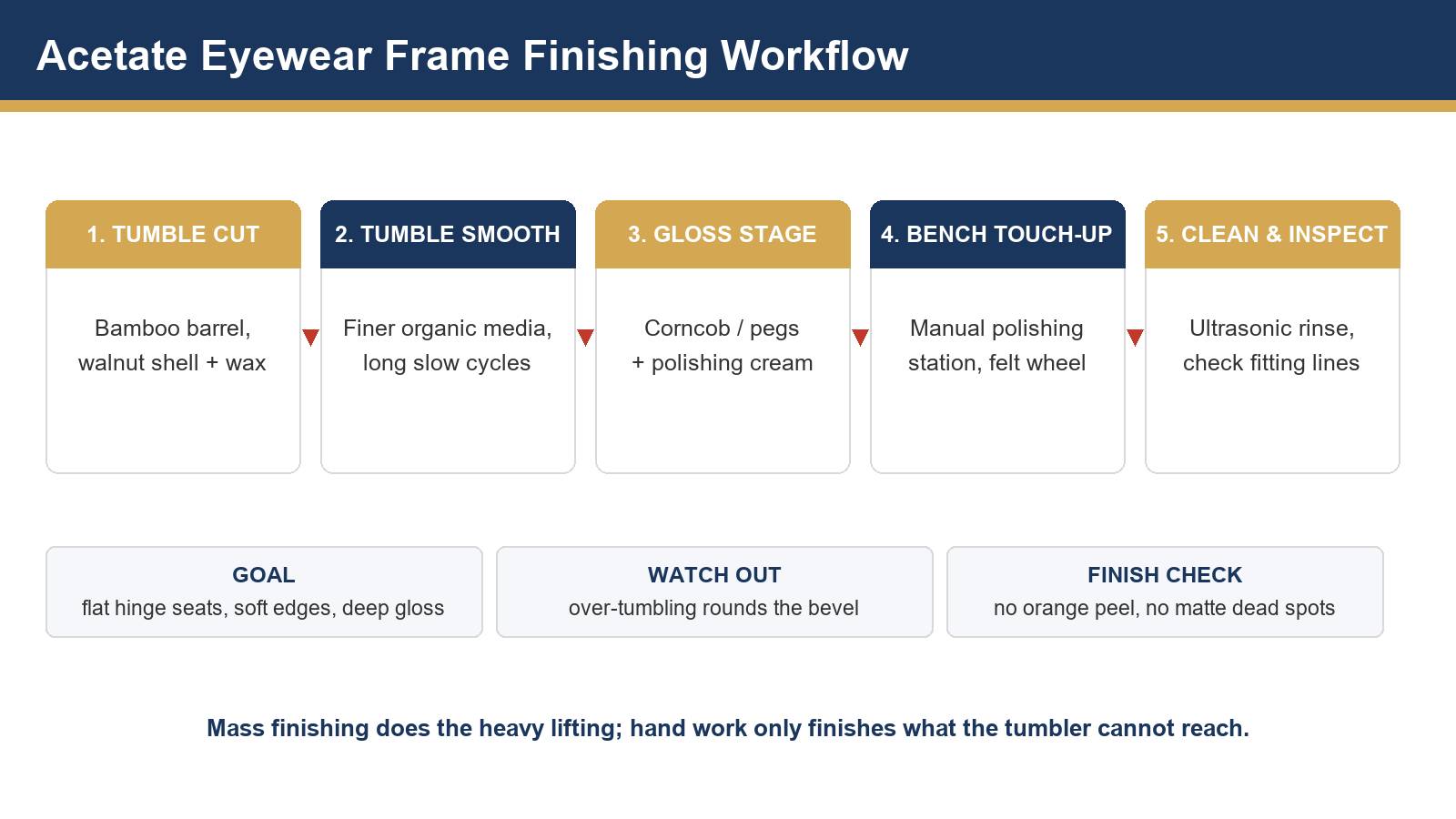 Acetate Eyewear Frame Finishing Workflow

1. TUMBLE CUT

Bamboo barrel, walnut shell + wax

2. TUMBLE SMOOTH

Finer organic media, long slow cycles

3. GLOSS STAGE

Corncob / pegs + polishing cream

4. BENCH TOUCH-UP

Manual polishing station, felt wheel

5. CLEAN & INSPECT

Ultrasonic rinse, check fitting lines

GOAL
flat hinge seats, soft edges, deep gloss

WATCH OUT
over-tumbling rounds the bevel

FINISH CHECK
no orange peel, no matte dead spots

Mass finishing does the heavy lifting; hand work only finishes what the tumbler cannot reach.